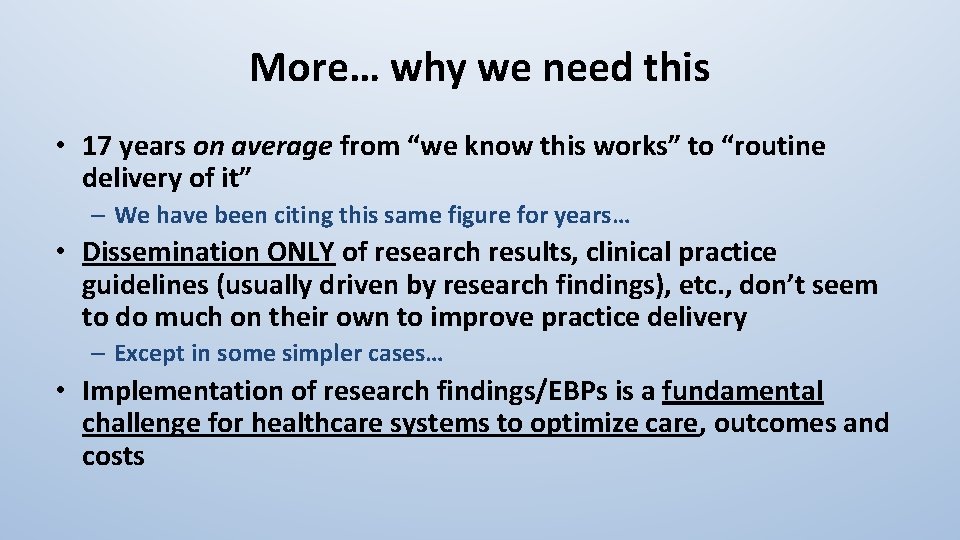 More… why we need this

• 17 years on average from “we know this works” to “routine delivery of it”

– We have been citing this same figure for years…

• Dissemination ONLY of research results, clinical practice guidelines (usually driven by research findings), etc., don’t seem to do much on their own to improve practice delivery

– Except in some simpler cases…

• Implementation of research findings/EBPs is a fundamental challenge for healthcare systems to optimize care, outcomes and costs